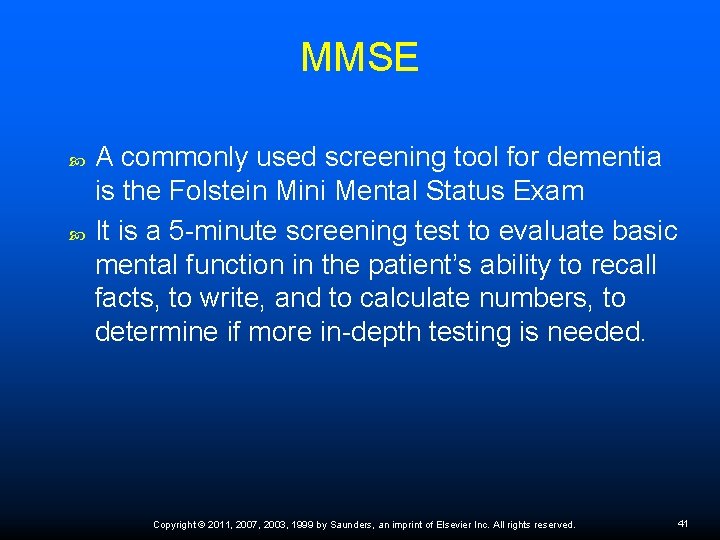 MMSE

A commonly used screening tool for dementia is the Folstein Mini Mental Status Exam

It is a 5-minute screening test to evaluate basic mental function in the patient’s ability to recall facts, to write, and to calculate numbers, to determine if more in-depth testing is needed.

Copyright © 2011, 2007, 2003, 1999 by Saunders, an imprint of Elsevier Inc. All rights reserved.

41